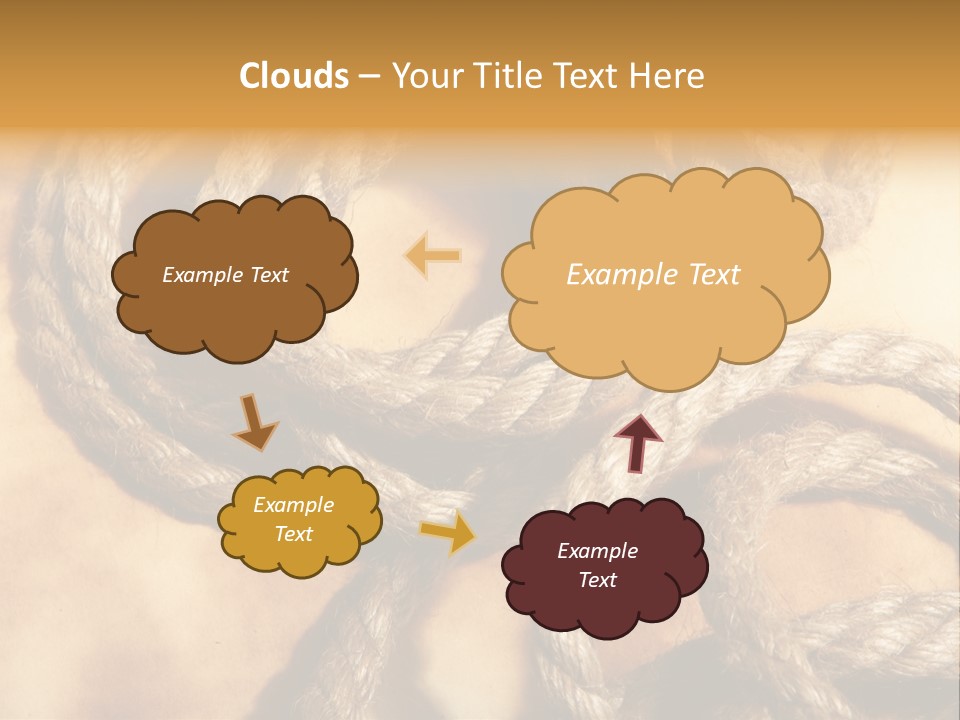 Clouds – Your Title Text Here

Example Text

Example Text

Example Text

Example Text